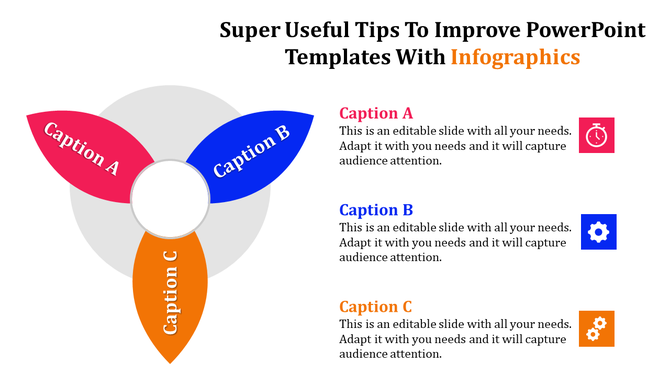 Super Useful Tips To Improve PowerPoint Templates With Infographics

Caption A

Caption B

Caption C

Caption A
This is an editable slide with all your needs. Adapt it with you needs and it will capture audience attention.

Caption B
This is an editable slide with all your needs. Adapt it with you needs and it will capture audience attention.

Caption C
This is an editable slide with all your needs. Adapt it with you needs and it will capture audience attention.